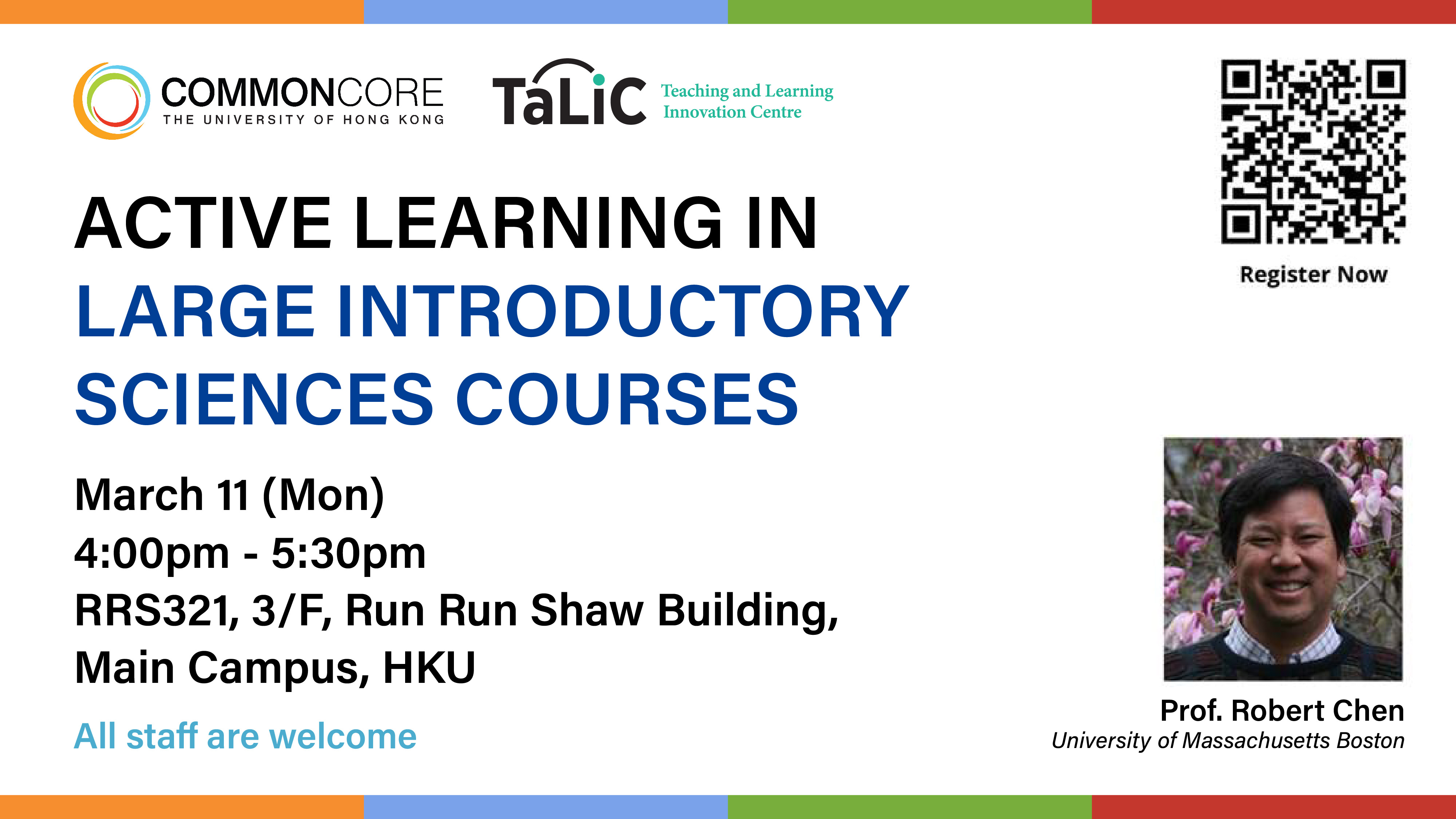 COMMONCORE
THE UNIVERSITY OF HONG KONG

TaLiC Teaching and Learning Innovation Centre

Register Now

ACTIVE LEARNING IN
LARGE INTRODUCTORY
SCIENCES COURSES

March 11 (Mon)
4:00pm - 5:30pm
RRS321, 3/F, Run Run Shaw Building,
Main Campus, HKU

All staff are welcome

Prof. Robert Chen
University of Massachusetts Boston